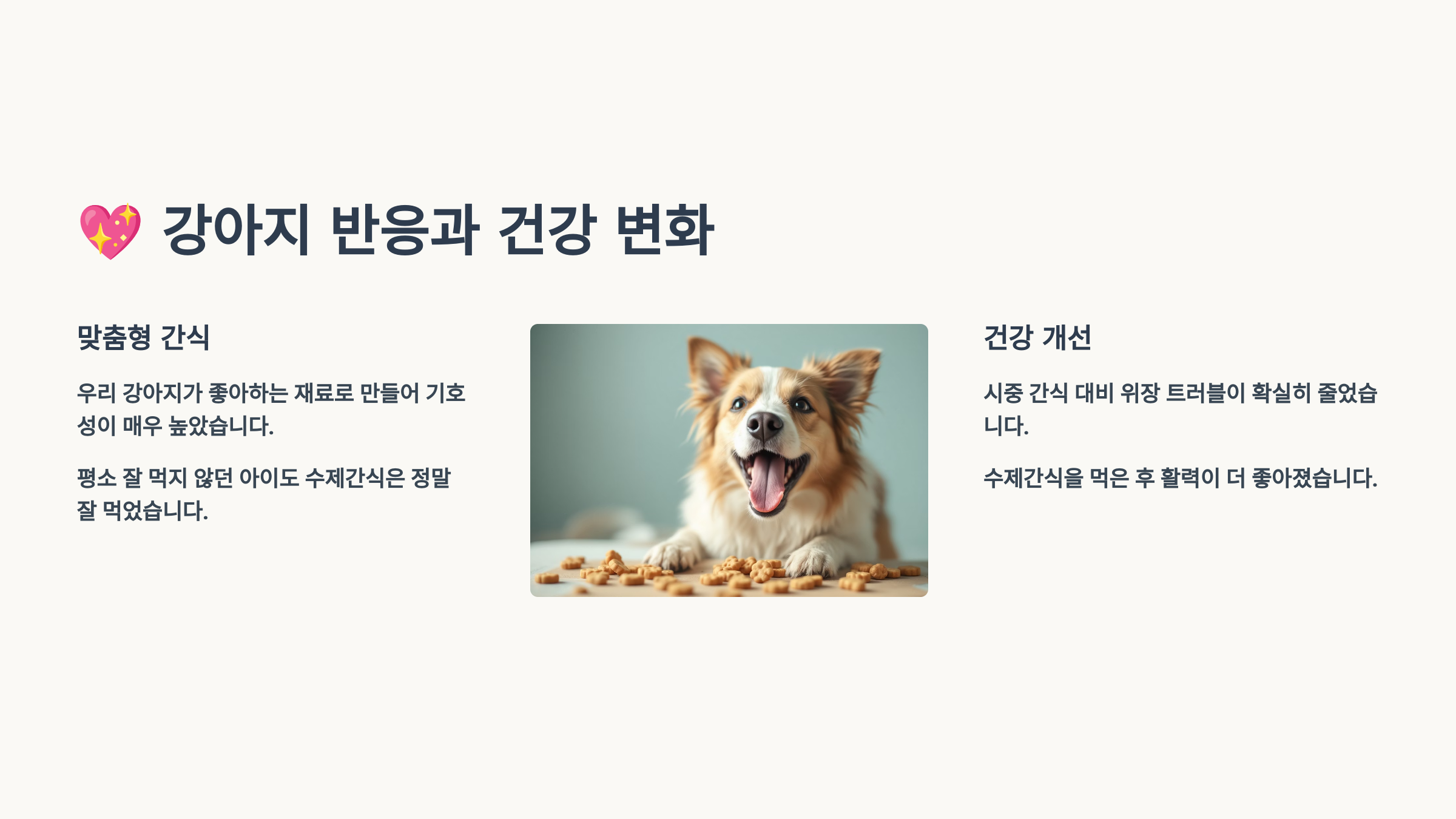 💖 강아지 반응과 건강 변화

맞춤형 간식

우리 강아지가 좋아하는 재료로 만들어 기호성이 매우 높았습니다.

평소 잘 먹지 않던 아이도 수제간식은 정말 잘 먹었습니다.

건강 개선

시중 간식 대비 위장 트러블이 확실히 줄었습니다.

수제간식을 먹은 후 활력이 더 좋아졌습니다.